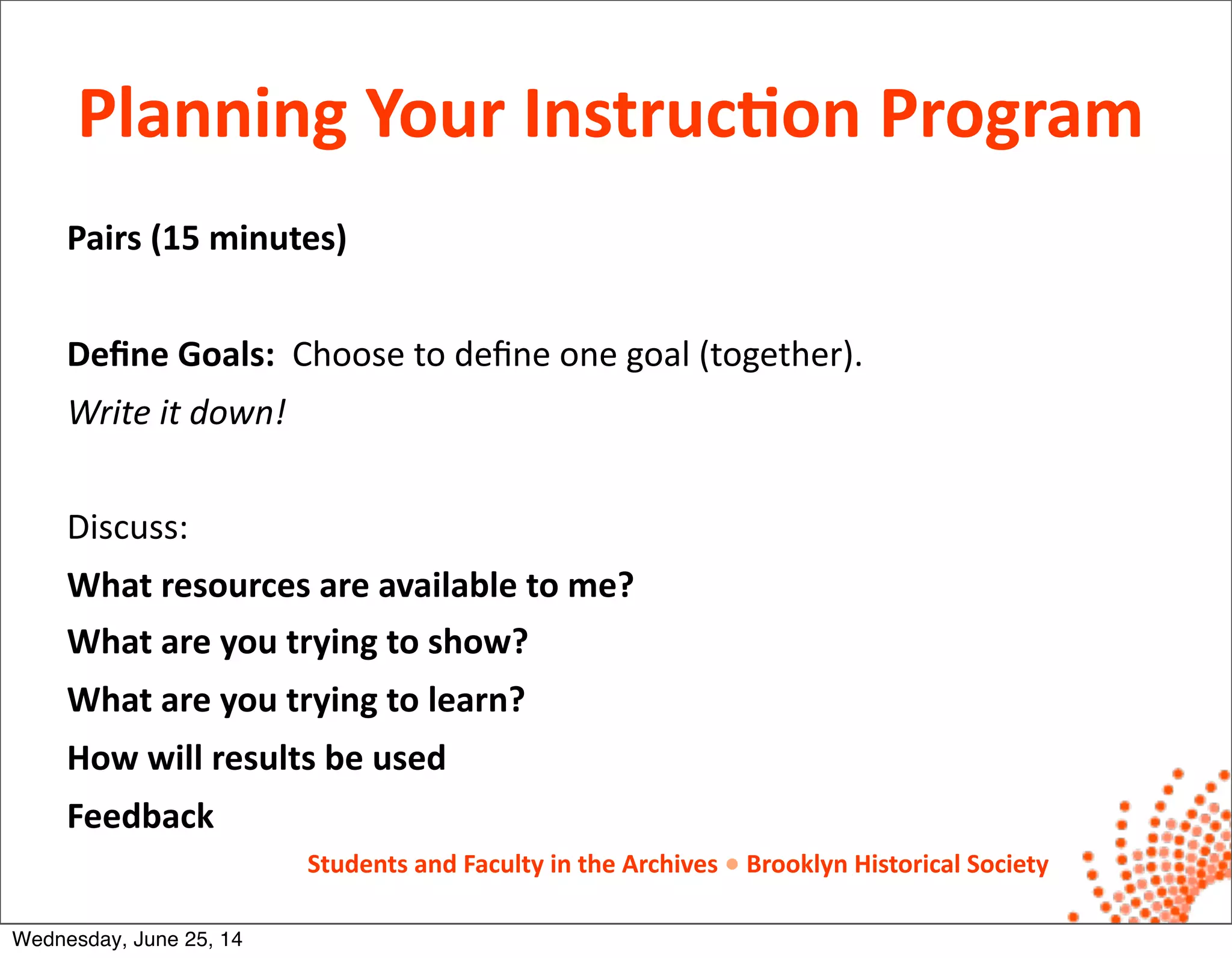 Planning Your Instruction Program

Pairs (15 minutes)

Define Goals: Choose to define one goal (together).

Write it down!

Discuss:

What resources are available to me?

What are you trying to show?

What are you trying to learn?

How will results be used

Feedback

Students and Faculty in the Archives • Brooklyn Historical Society

Wednesday, June 25, 14